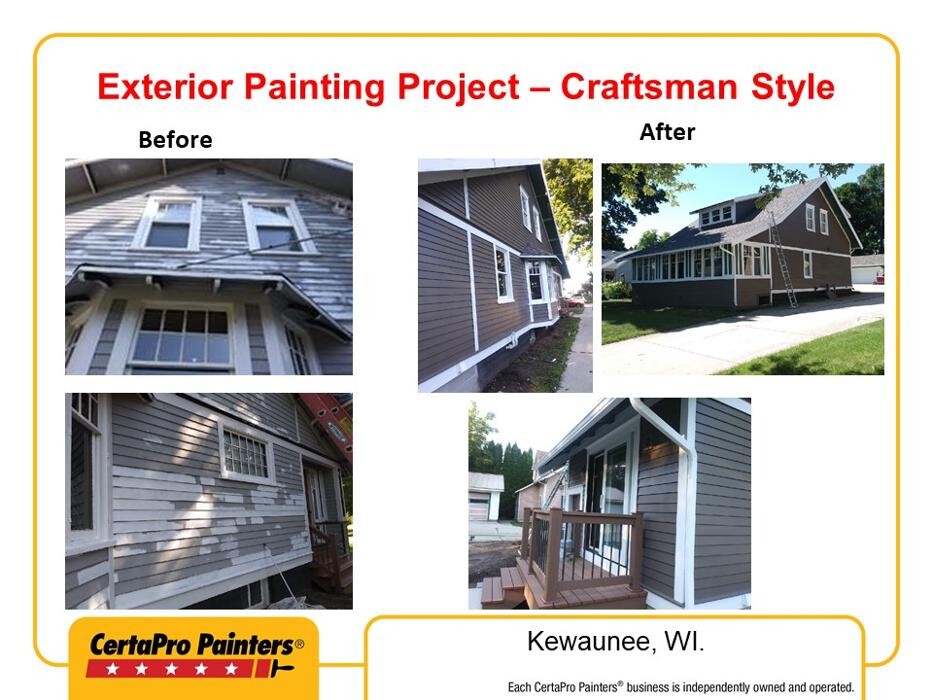 Exterior Painting Project – Craftsman Style

Before

After

CertaPro Painters®

Kewaunee, WI.

Each CertaPro Painters® business is independently owned and operated.